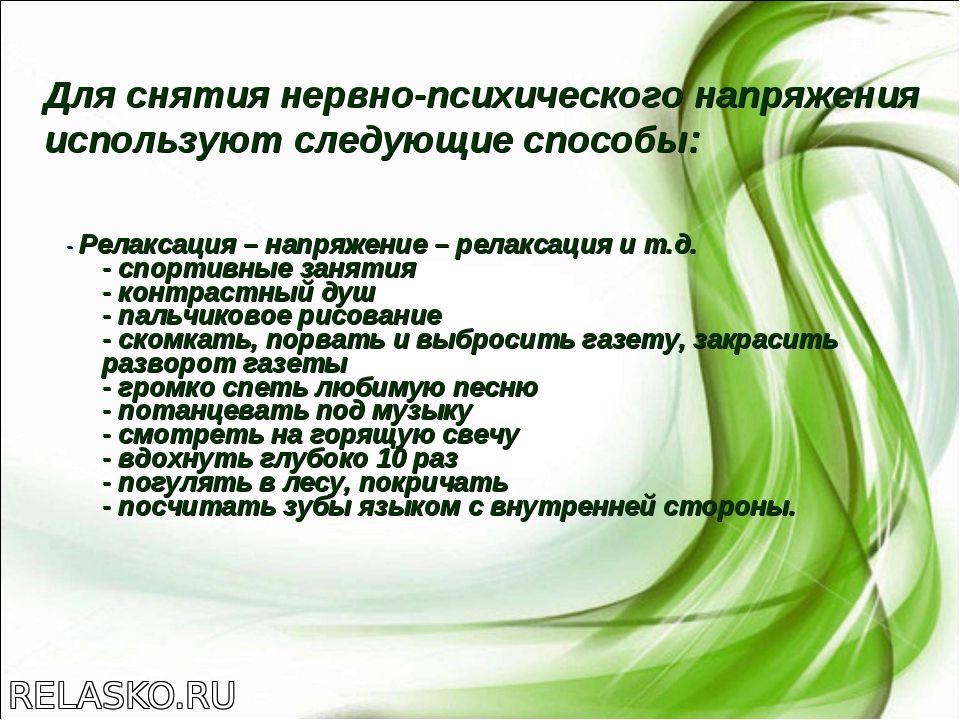 Для снятия нервно-психического напряжения используют следующие способы:

- Релаксация – напряжение – релаксация и т.д.
- спортивные занятия
- контрастный душ
- пальчиковое рисование
- скомкать, порвать и выбросить газету, закрасить разворот газеты
- громко спеть любимую песню
- потанцевать под музыку
- смотреть на горящую свечу
- вдохнуть глубоко 10 раз
- погулять в лесу, покричать
- посчитать зубы языком с внутренней стороны.

RELASKO.RU